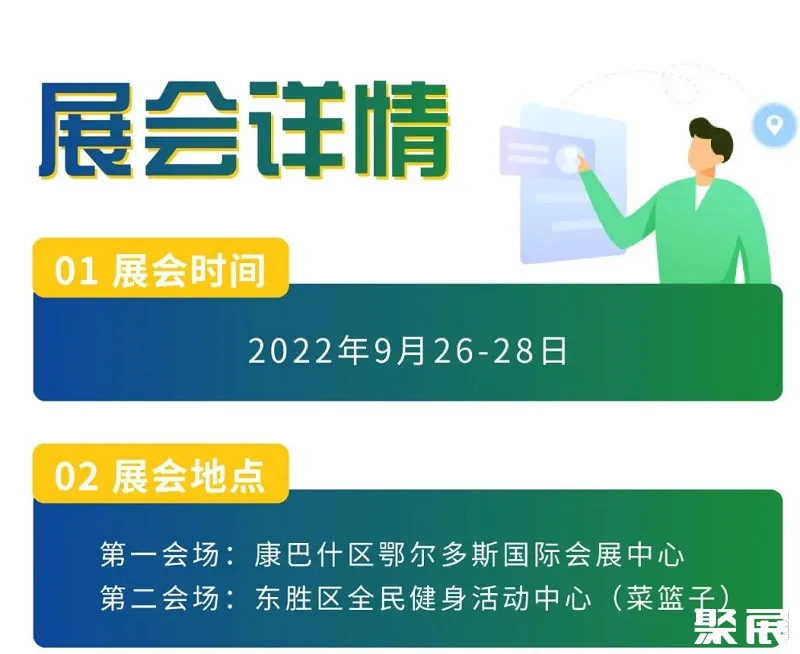 展会详情

01 展会时间

2022年9月26-28日

02 展会地点

第一会场：康巴什区鄂尔多斯国际会展中心
第二会场：东胜区全民健身活动中心（菜篮子）

聚展